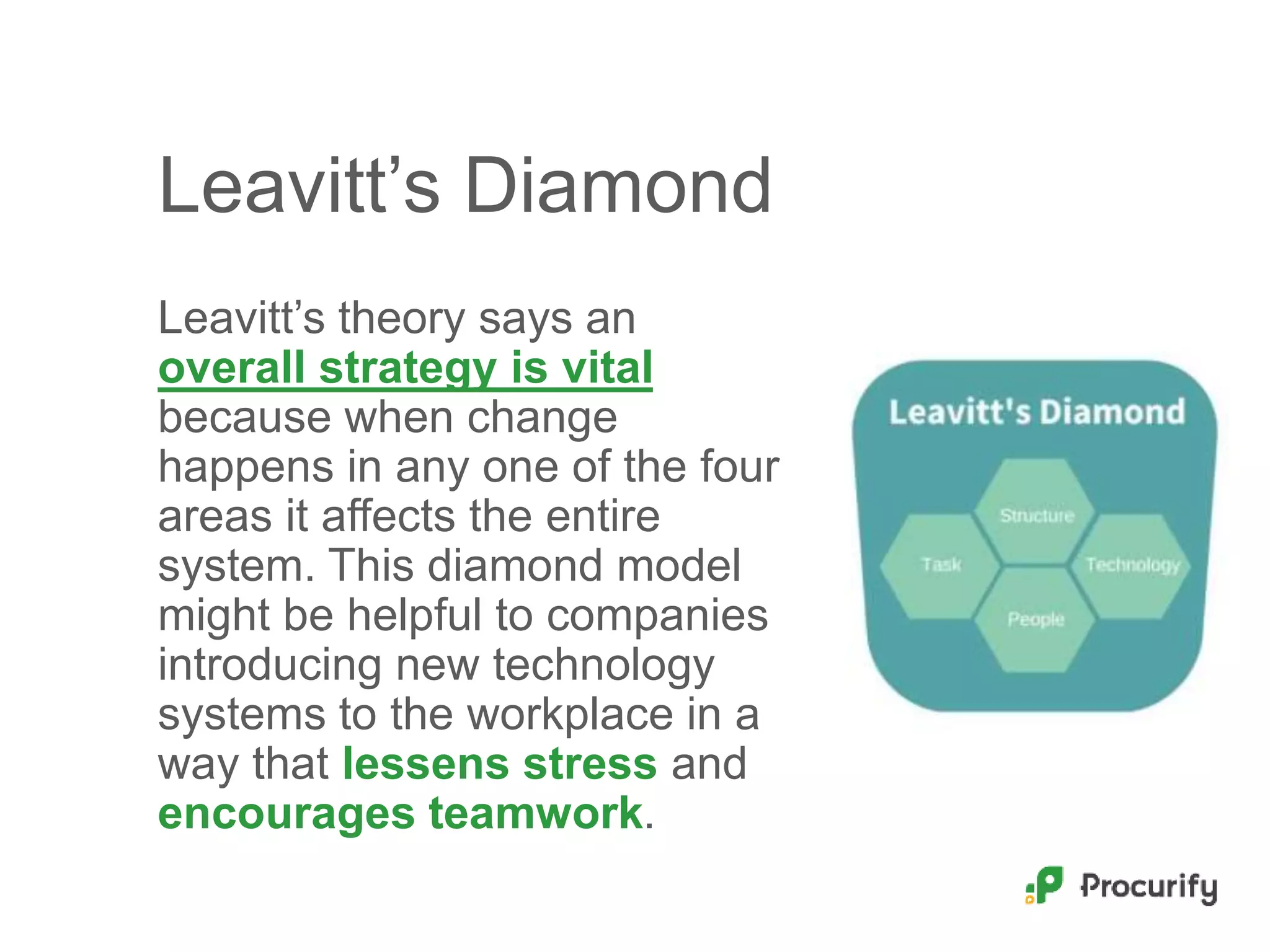 Leavitt’s Diamond

Leavitt’s theory says an overall strategy is vital because when change happens in any one of the four areas it affects the entire system. This diamond model might be helpful to companies introducing new technology systems to the workplace in a way that lessens stress and encourages teamwork.

Leavitt's Diamond

Structure

Task

Technology

People

Procurify